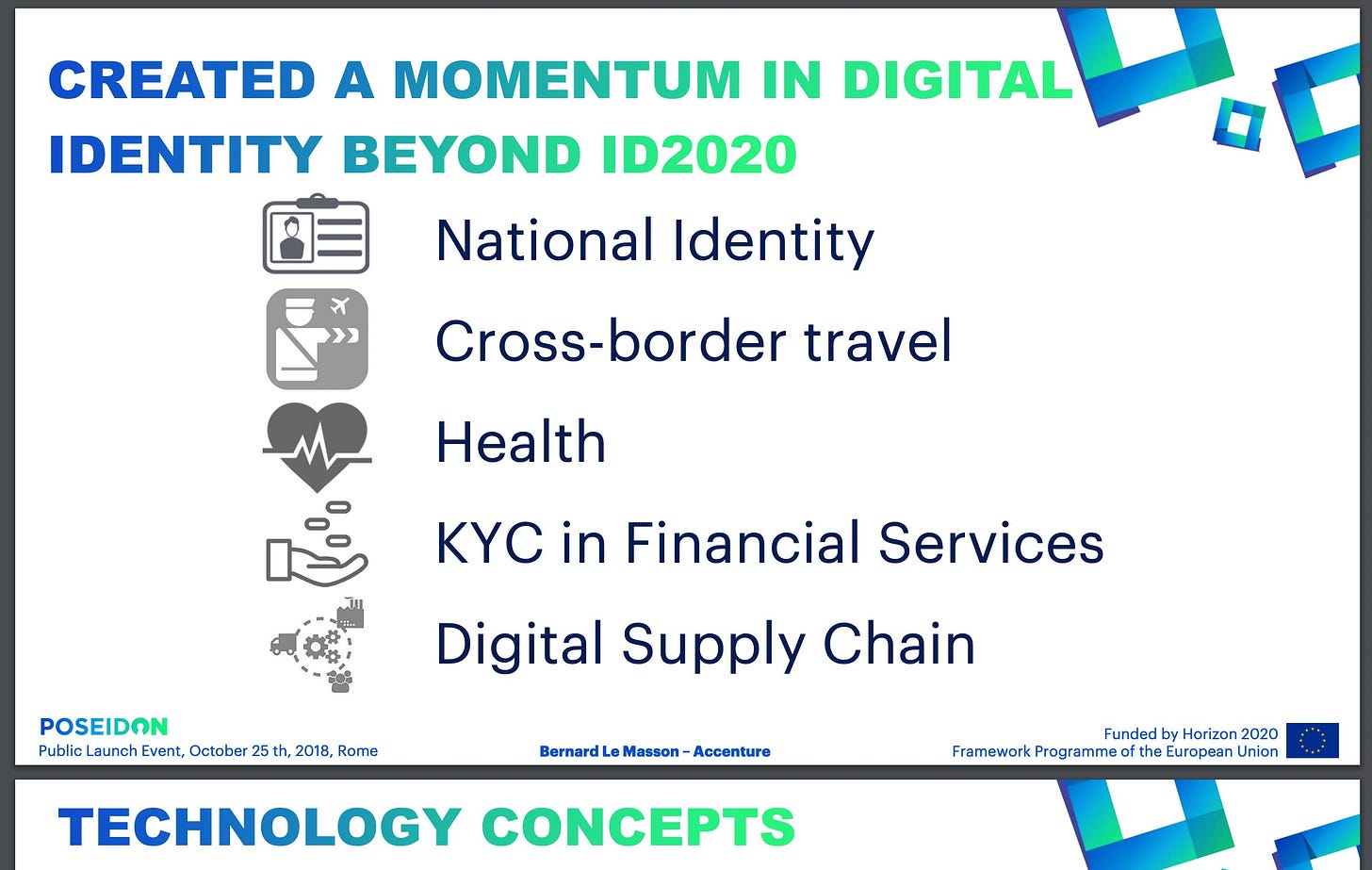 CREATED A MOMENTUM IN DIGITAL IDENTITY BEYOND ID2020

National Identity

Cross-border travel

Health

KYC in Financial Services

Digital Supply Chain

POSEIDON
Public Launch Event, October 25 th, 2018, Rome

Bernard Le Masson – Accenture

Funded by Horizon 2020
Framework Programme of the European Union

TECHNOLOGY CONCEPTS